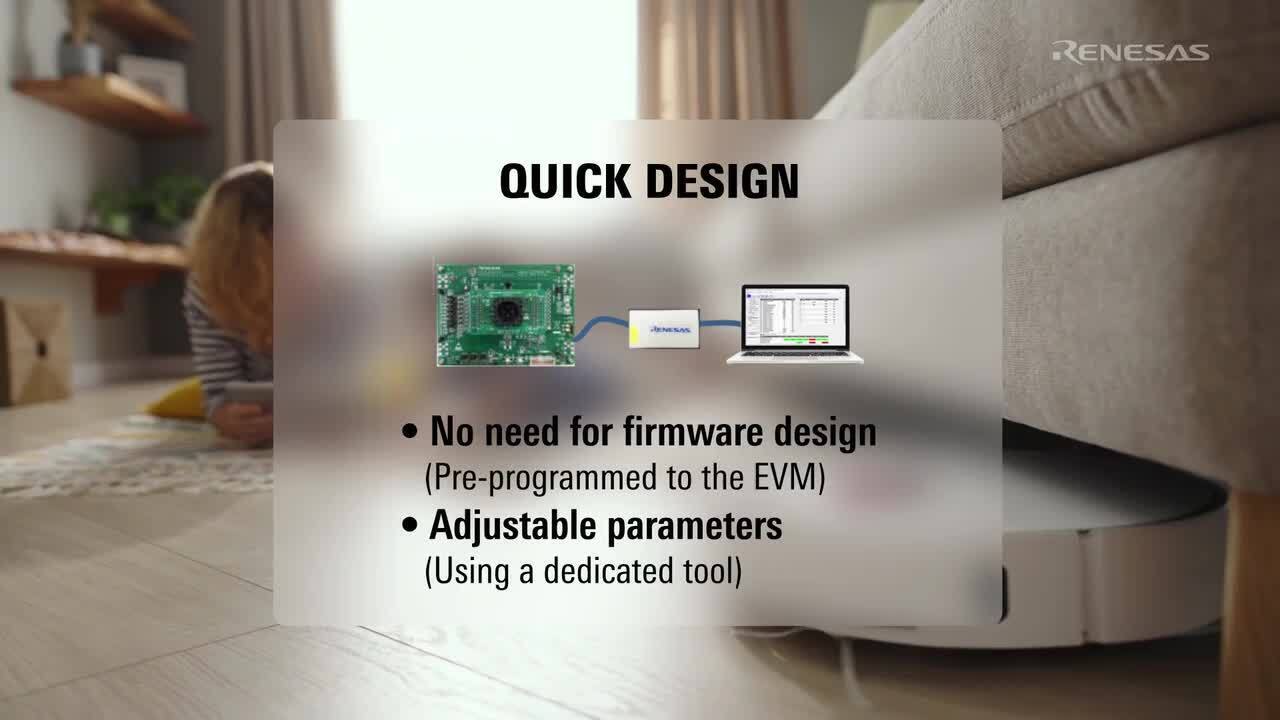 RENESAS

QUICK DESIGN

RENESAS

• No need for firmware design
(Pre-programmed to the EVM)

• Adjustable parameters
(Using a dedicated tool)